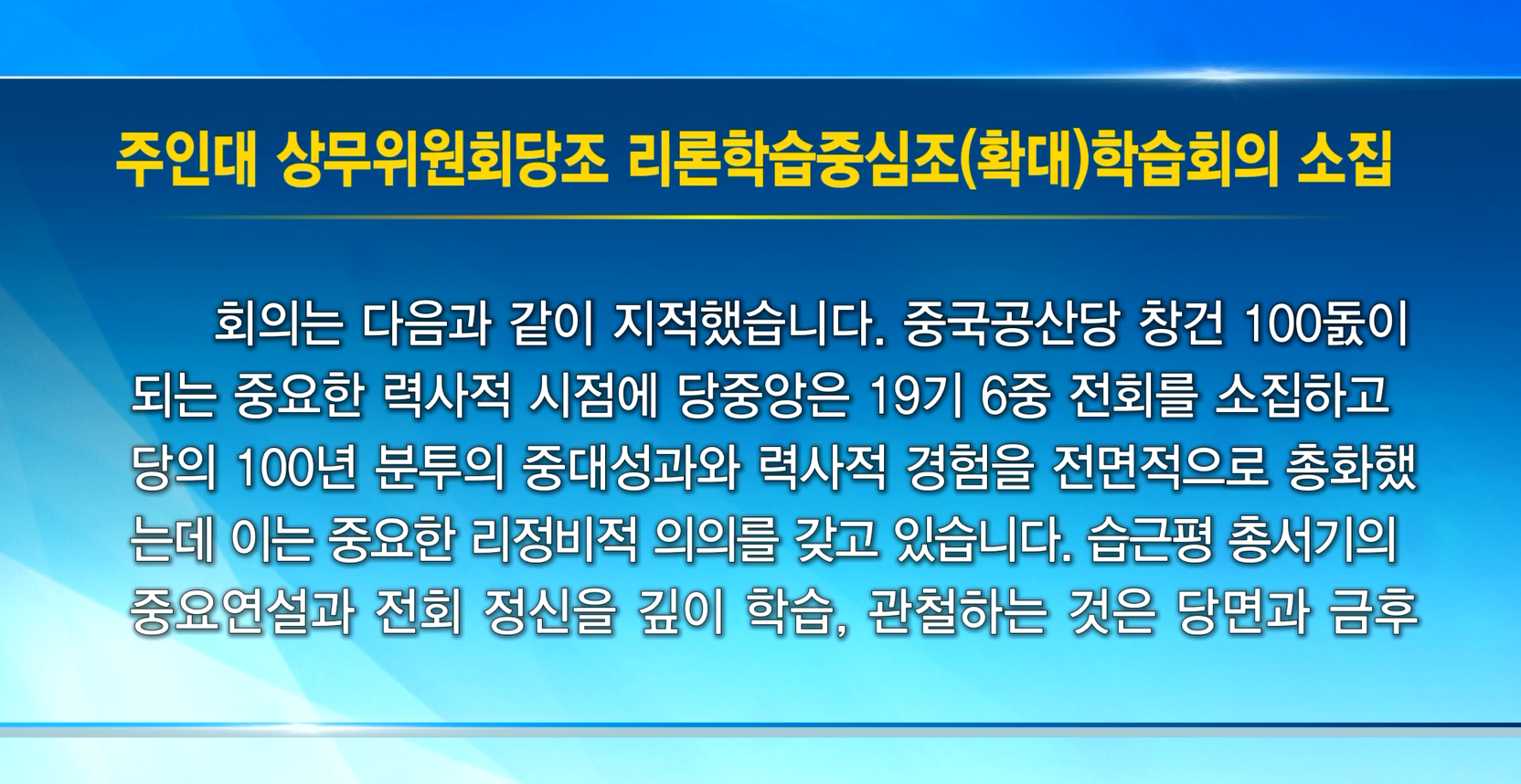 주인대 상무위원회당조 리론학습중심조(확대)학습회의 소집

회의는 다음과 같이 지적했습니다. 중국공산당 창건 100돐이 되는 중요한 력사적 시점에 당중앙은 19기 6중 전회를 소집하고 당의 100년 분투의 중대성과와 력사적 경험을 전면적으로 총화했는데 이는 중요한 리정비적 의의를 갖고 있습니다. 습근평 총서기의 중요연설과 전회 정신을 깊이 학습, 관철하는 것은 당면과 금후